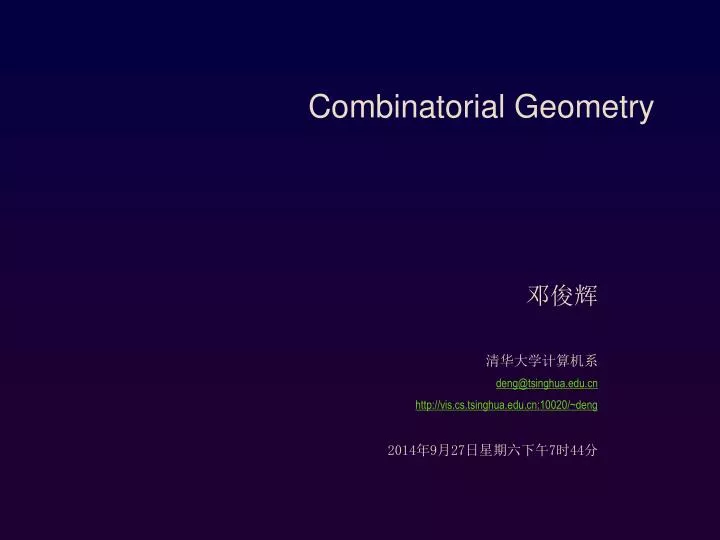 Combinatorial Geometry

邓俊辉

清华大学计算机系

deng@tsinghua.edu.cn

http://vis.cs.tsinghua.edu.cn:10020/~deng

2014年9月27日星期六下午7时44分